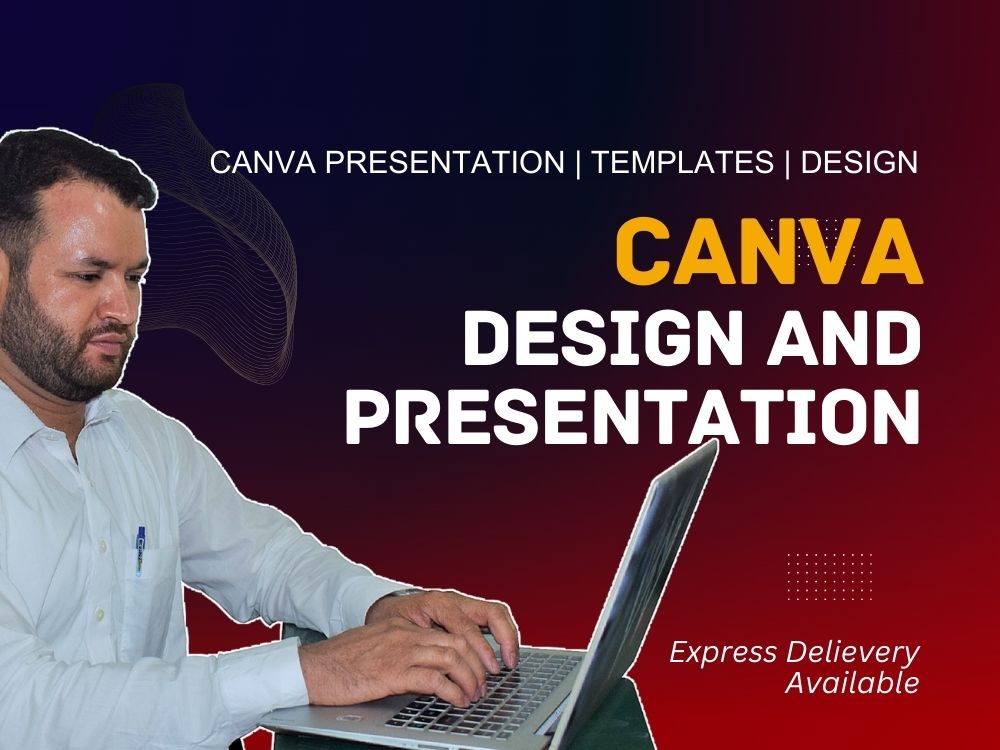 CANVA PRESENTATION | TEMPLATES | DESIGN

CANVA
DESIGN AND
PRESENTATION

Express Delievery
Available